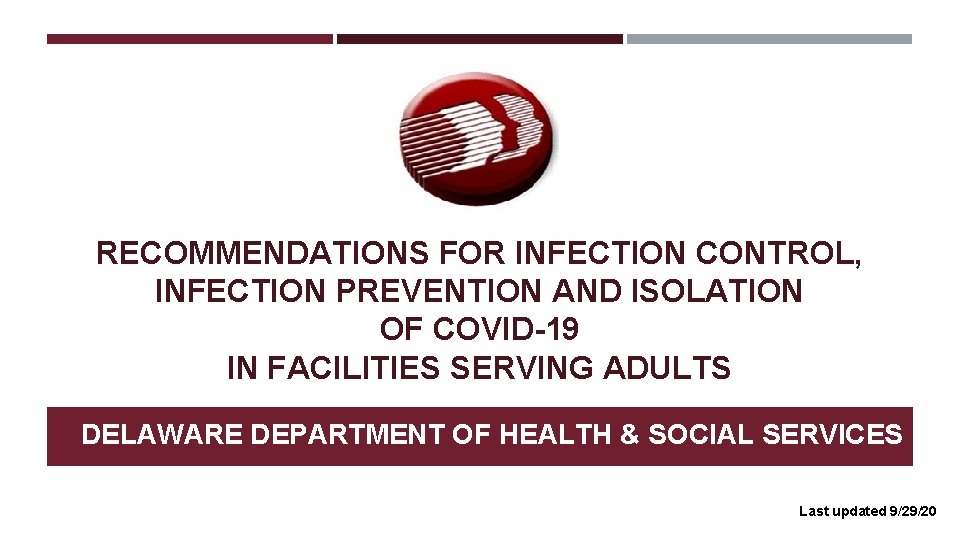 RECOMMENDATIONS FOR INFECTION CONTROL, INFECTION PREVENTION AND ISOLATION OF COVID-19 IN FACILITIES SERVING ADULTS

DELAWARE DEPARTMENT OF HEALTH & SOCIAL SERVICES

Last updated 9/29/20